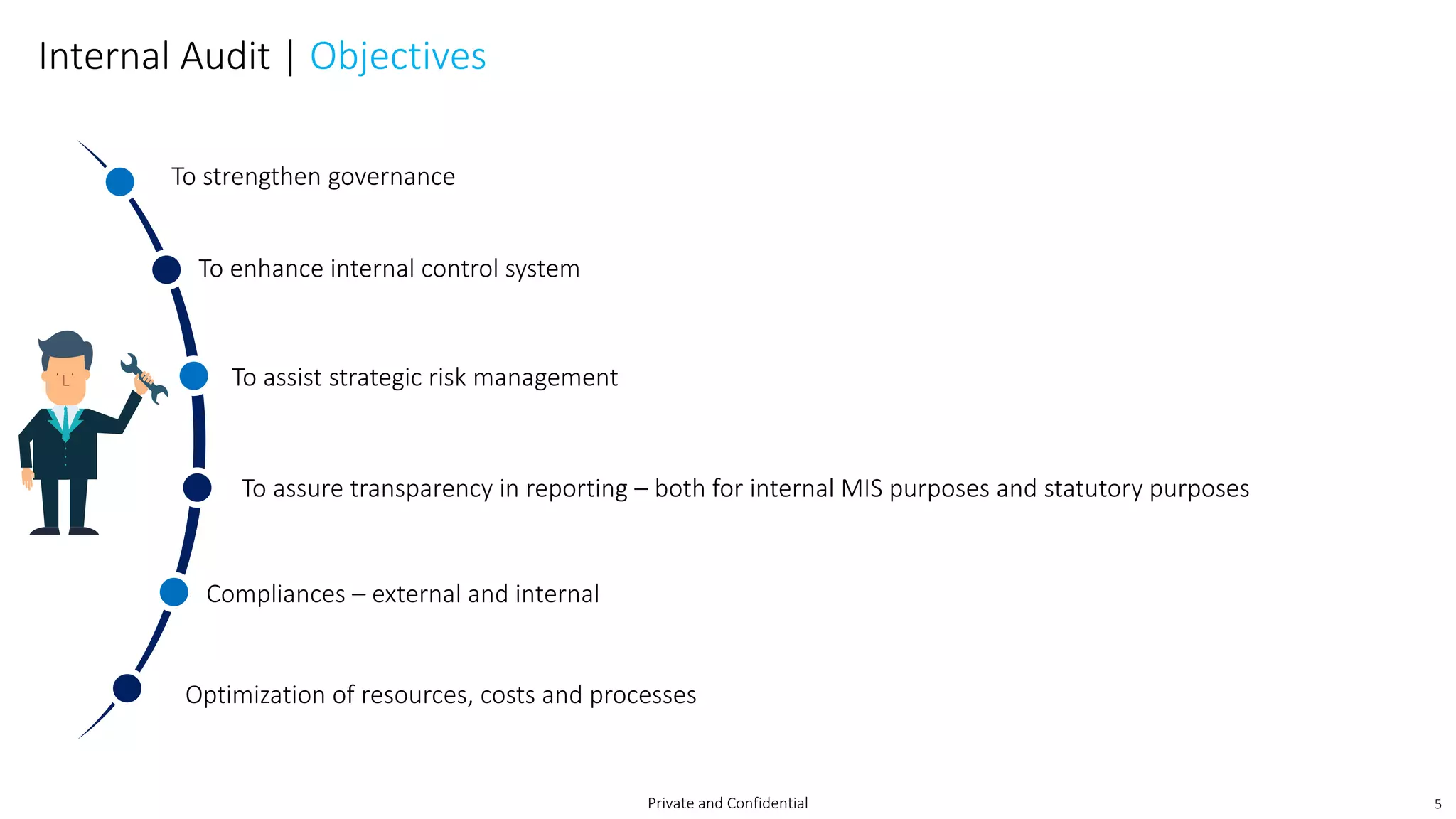 Internal Audit | Objectives

To strengthen governance

To enhance internal control system

To assist strategic risk management

To assure transparency in reporting – both for internal MIS purposes and statutory purposes

Compliances – external and internal

Optimization of resources, costs and processes

Private and Confidential

5